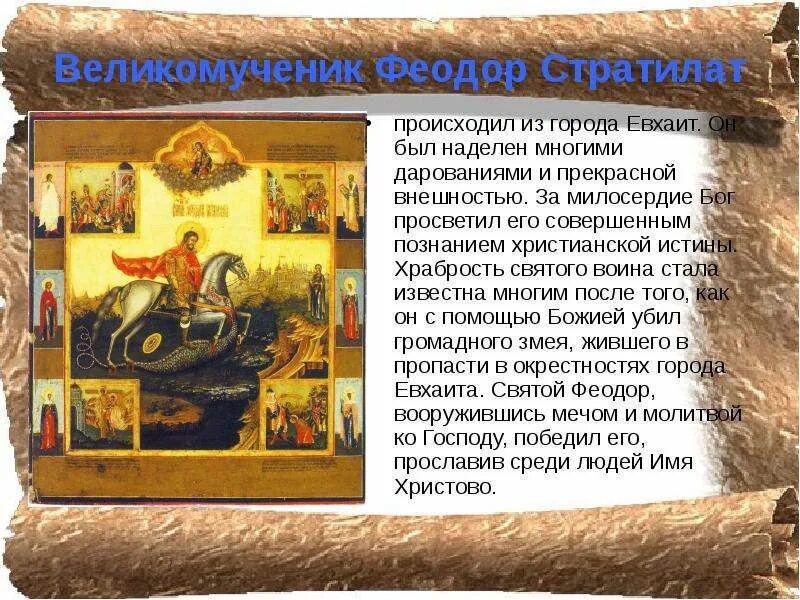 Великомученик Феодор Стратилат

• происходил из города Евхаит. Он был наделен многими дарованиями и прекрасной внешностью. За милосердие Бог просветил его совершенным познанием христианской истины. Храбрость святого воина стала известна многим после того, как он с помощью Божией убил громадного змея, жившего в пропасти в окрестностях города Евхаита. Святой Феодор, вооружившись мечом и молитвой ко Господу, победил его, прославив среди людей Имя Христово.